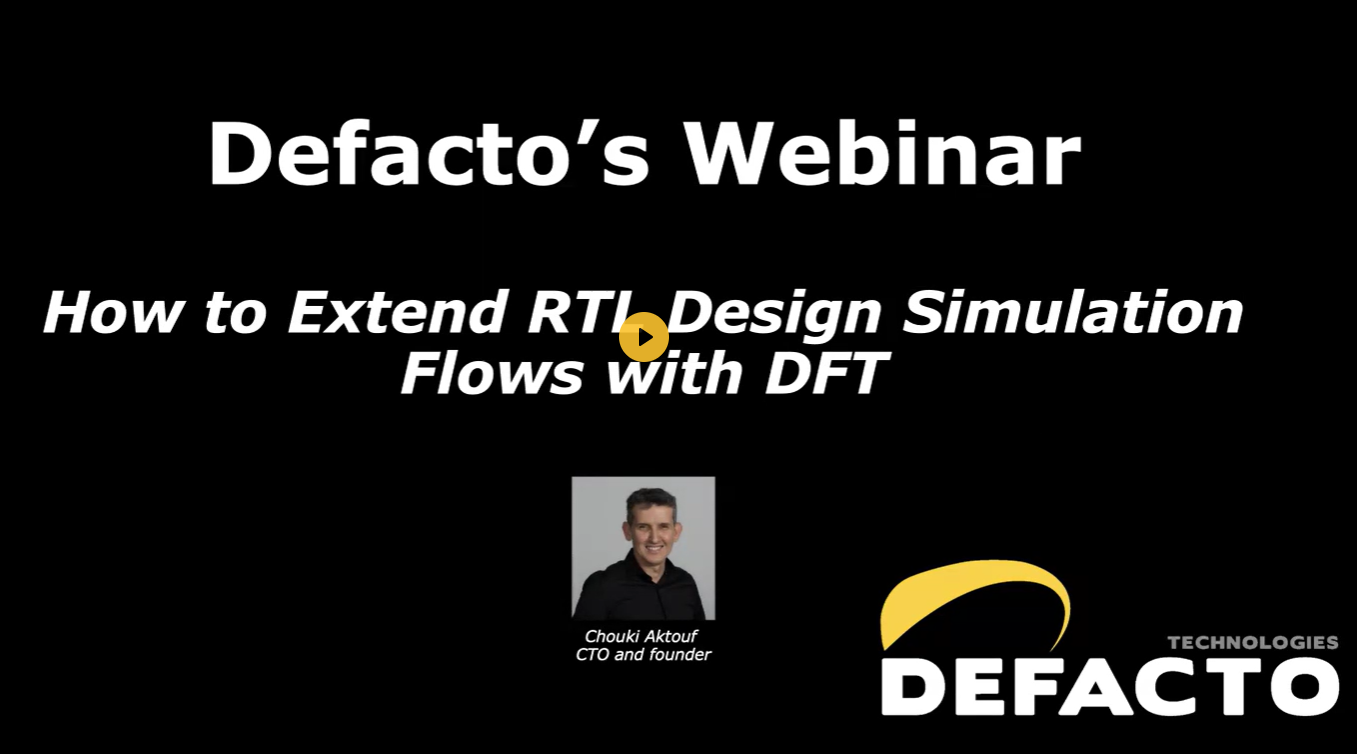 Defacto's Webinar

How to Extend RTL Design Simulation Flows with DFT

Chouki Aktouf
CTO and founder

TECHNOLOGIES
DEFACTO